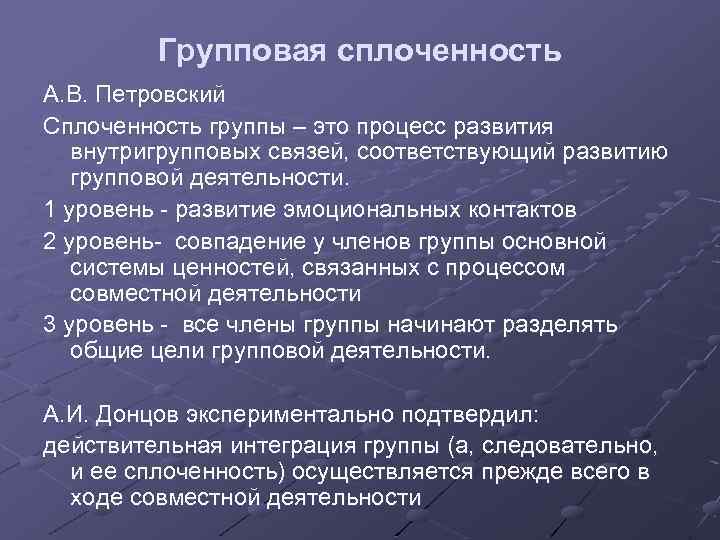 Групповая сплоченность

А.В. Петровский

Сплоченность группы – это процесс развития внутригрупповых связей, соответствующий развитию групповой деятельности.

1 уровень - развитие эмоциональных контактов

2 уровень- совпадение у членов группы основной системы ценностей, связанных с процессом совместной деятельности

3 уровень - все члены группы начинают разделять общие цели групповой деятельности.

А.И. Донцов экспериментально подтвердил:

действительная интеграция группы (а, следовательно, и ее сплоченность) осуществляется прежде всего в ходе совместной деятельности